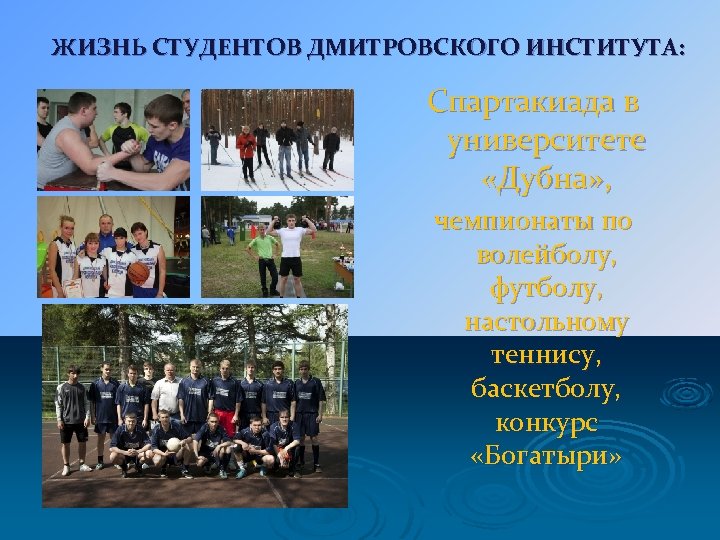 ЖИЗНЬ СТУДЕНТОВ ДМИТРОВСКОГО ИНСТИТУТА:

Спартакиада в университете «Дубна»,

чемпионаты по волейболу, футболу, настольному теннису, баскетболу, конкурс «Богатыри»